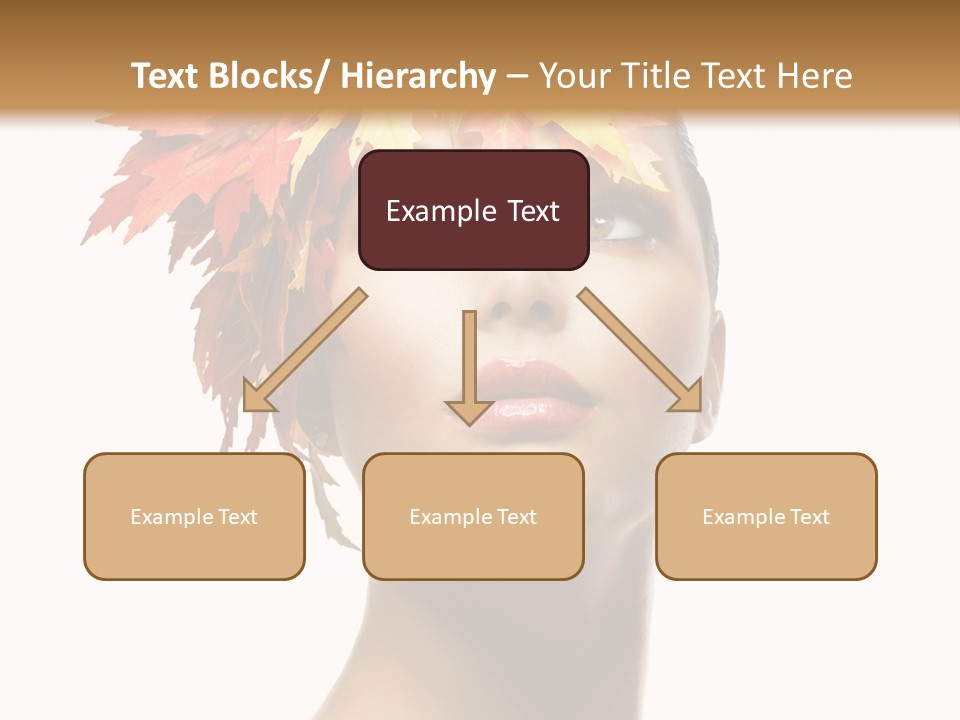 Text Blocks/ Hierarchy – Your Title Text Here

Example Text

Example Text

Example Text

Example Text